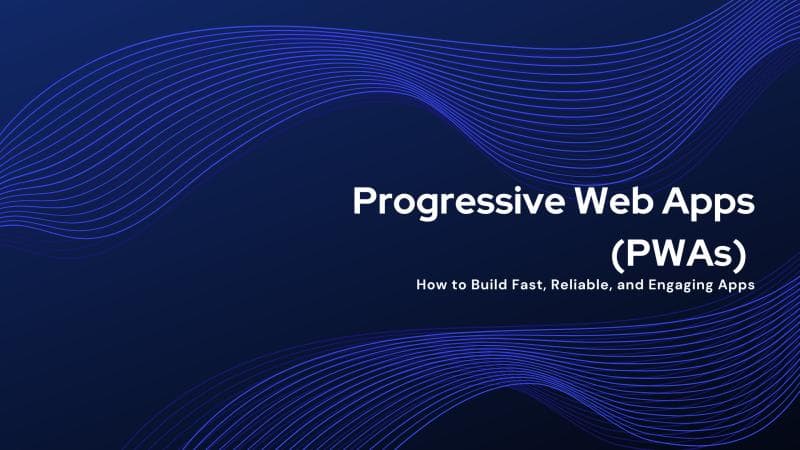 Progressive Web Apps (PWAs)

How to Build Fast, Reliable, and Engaging Apps